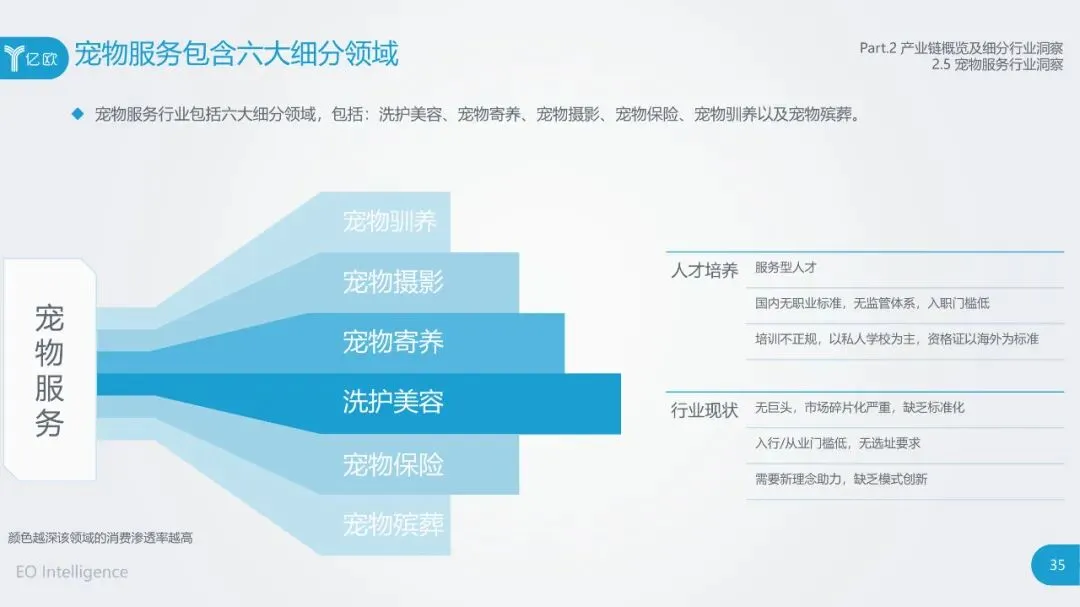 亿欧 宠物服务包含六大细分领域

Part.2 产业链概览及细分行业洞察
2.5 宠物服务行业洞察

◆ 宠物服务行业包括六大细分领域，包括：洗护美容、宠物寄养、宠物摄影、宠物保险、宠物驯养以及宠物殡葬。

宠物服务

宠物驯养
宠物摄影
宠物寄养
洗护美容
宠物保险
宠物殡葬

人才培养
服务型人才
国内无职业标准，无监管体系，入职门槛低
培训不正规，以私人学校为主，资格证以海外为标准

行业现状
无巨头，市场碎片化严重，缺乏标准化
入行/从业门槛低，无选址要求
需要新理念助力，缺乏模式创新

颜色越深该领域的消费渗透率越高

EO Intelligence

35